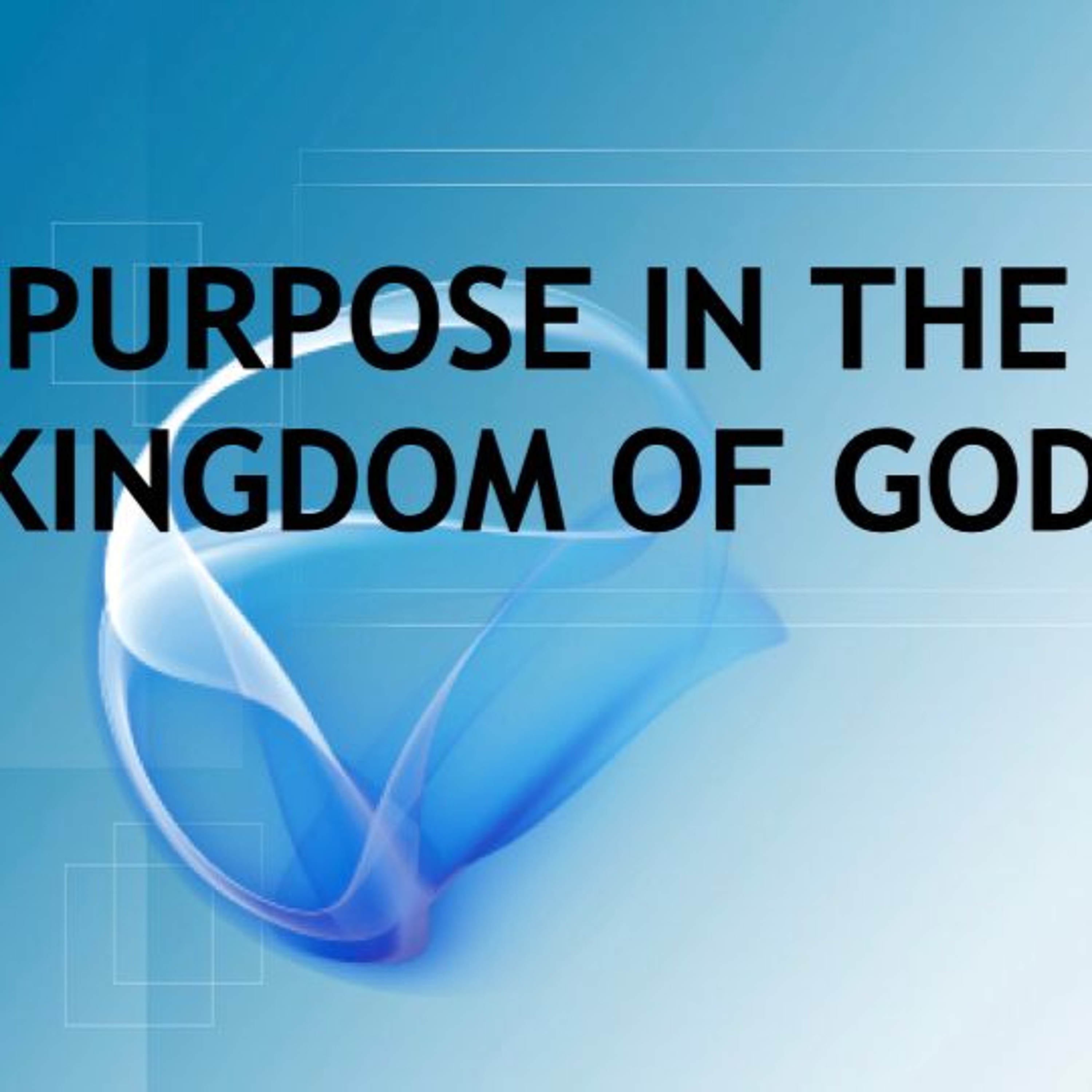 PURPOSE IN THE KINGDOM OF GOD